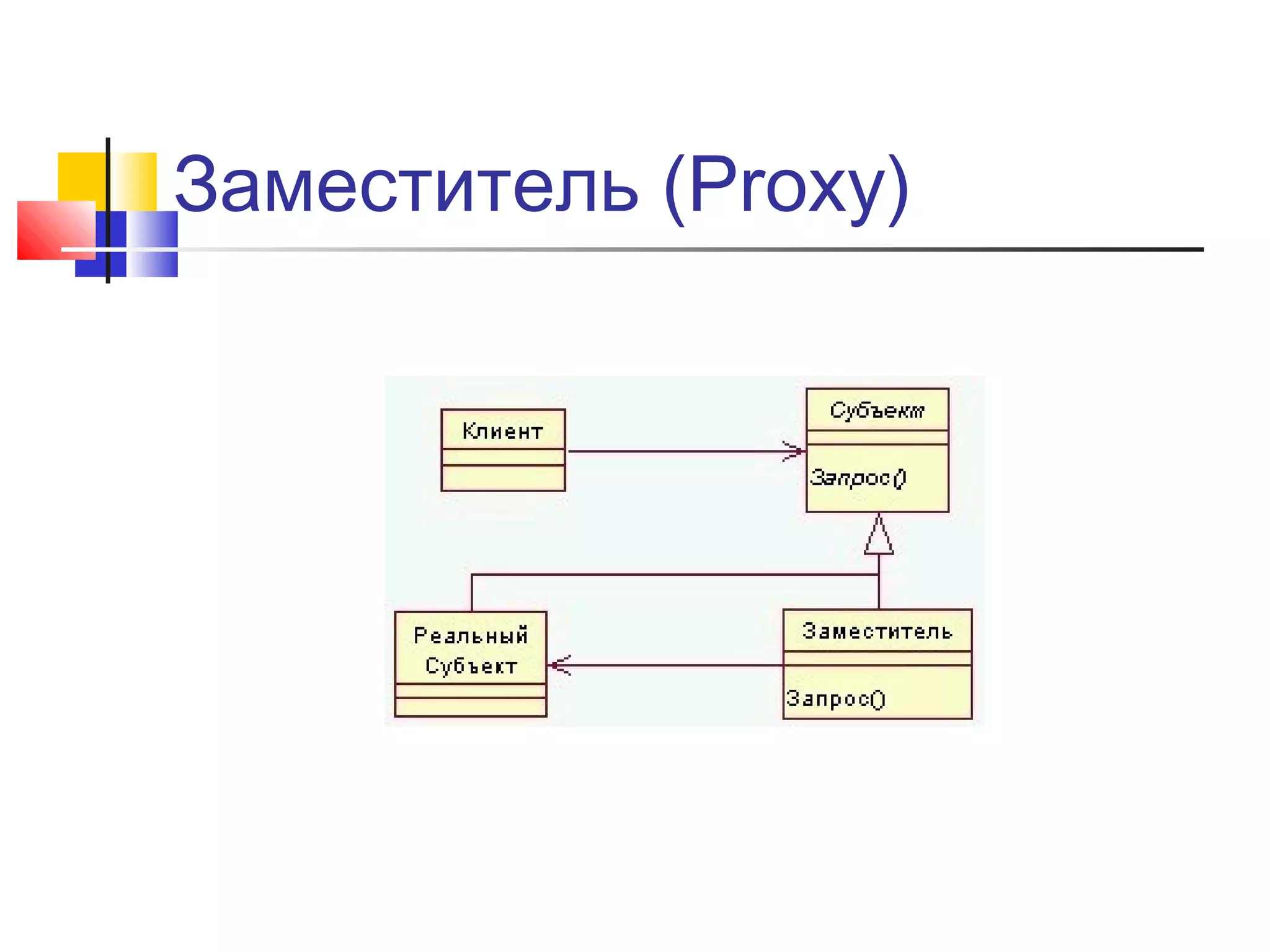 Заместитель (Proxy)

Клиент

Субъект

Запрос()

Реальный Субъект

Заместитель

Запрос()